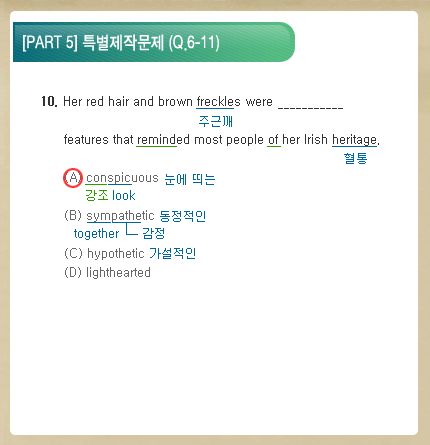 [PART 5] 특별제작문제 (Q.6-11)

10. Her red hair and brown freckles were ___________
주근깨
features that reminded most people of her Irish heritage.
혈통

(A) conspicuous 눈에 띄는
강조 look
(B) sympathetic 동정적인
together 감정
(C) hypothetic 가설적인
(D) lighthearted